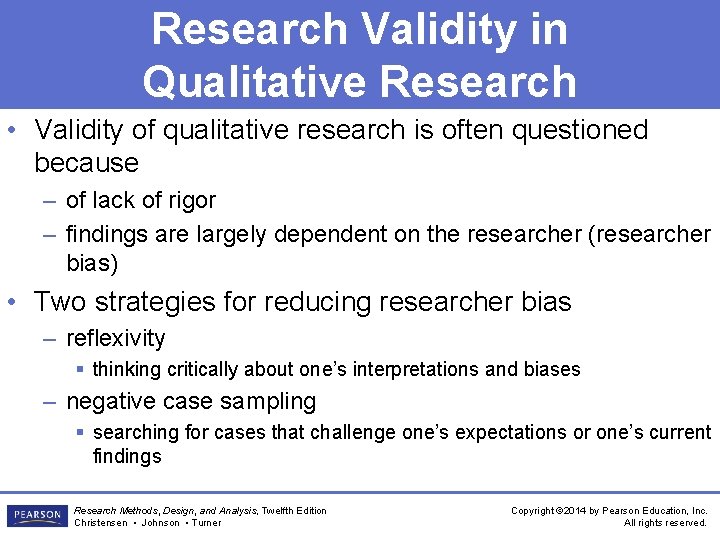 Research Validity in Qualitative Research

• Validity of qualitative research is often questioned because
  – of lack of rigor
  – findings are largely dependent on the researcher (researcher bias)
• Two strategies for reducing researcher bias
  – reflexivity
    ▪ thinking critically about one's interpretations and biases
  – negative case sampling
    ▪ searching for cases that challenge one's expectations or one's current findings

PEARSON

Research Methods, Design, and Analysis, Twelfth Edition
Christensen • Johnson • Turner

Copyright ©2014 by Pearson Education, Inc.
All rights reserved.